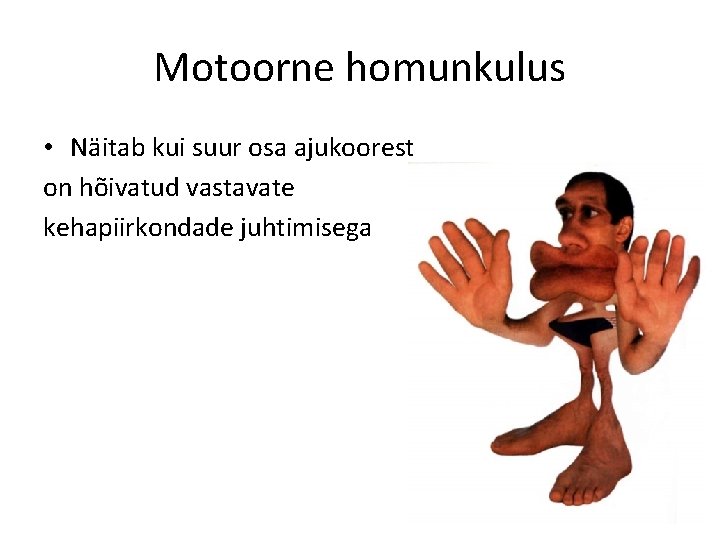 Motoorne homunkulus

• Näitab kui suur osa ajukoorest on hõivatud vastavate kehapiirkondade juhtimisega